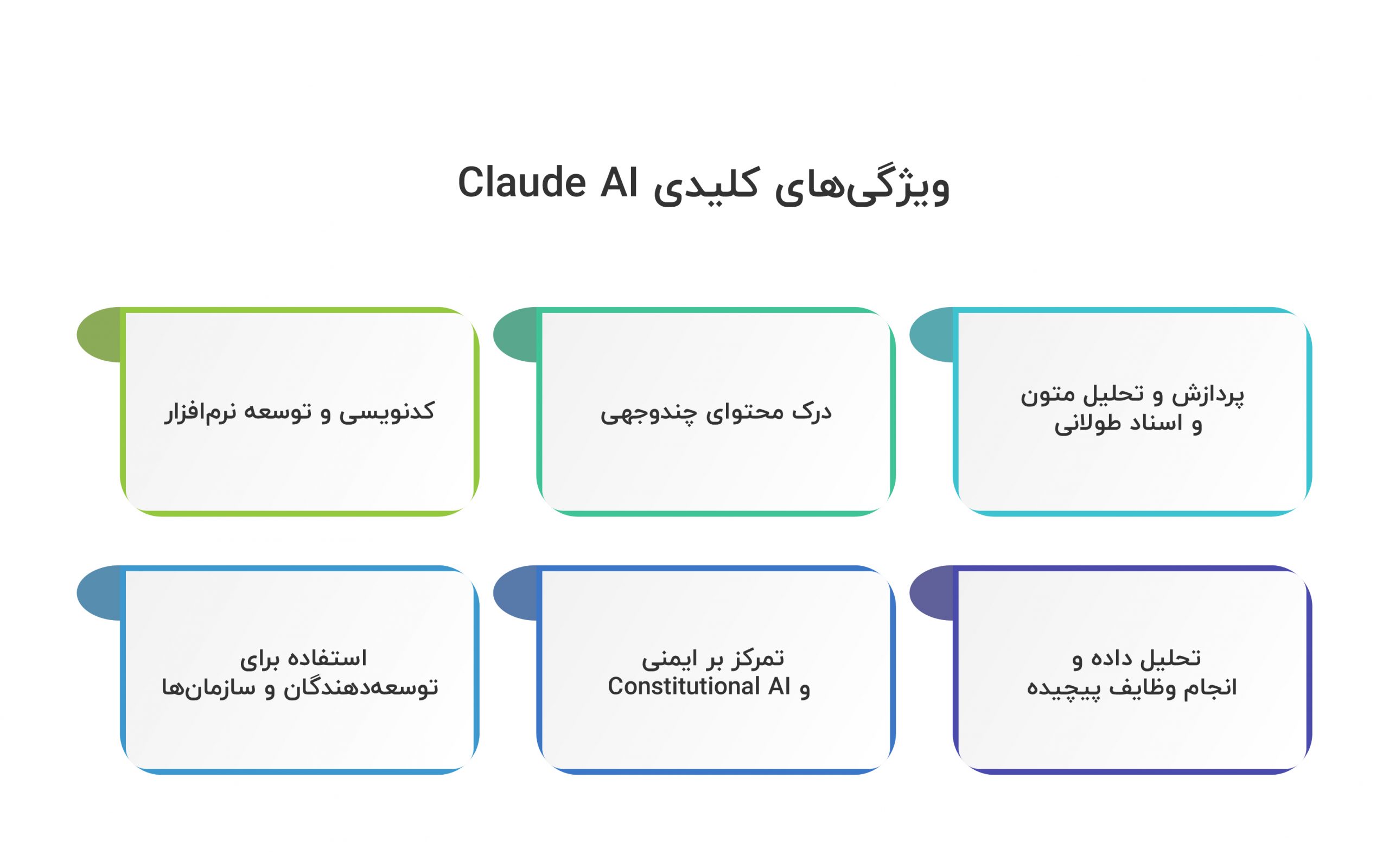 ویژگی‌های کلیدی Claude AI

پردازش و تحلیل متون و اسناد طولانی

درک محتوای چندوجهی

کدنویسی و توسعه نرم‌افزار

تحلیل داده و انجام وظایف پیچیده

تمرکز بر ایمنی و Constitutional AI

استفاده برای توسعه‌دهندگان و سازمان‌ها